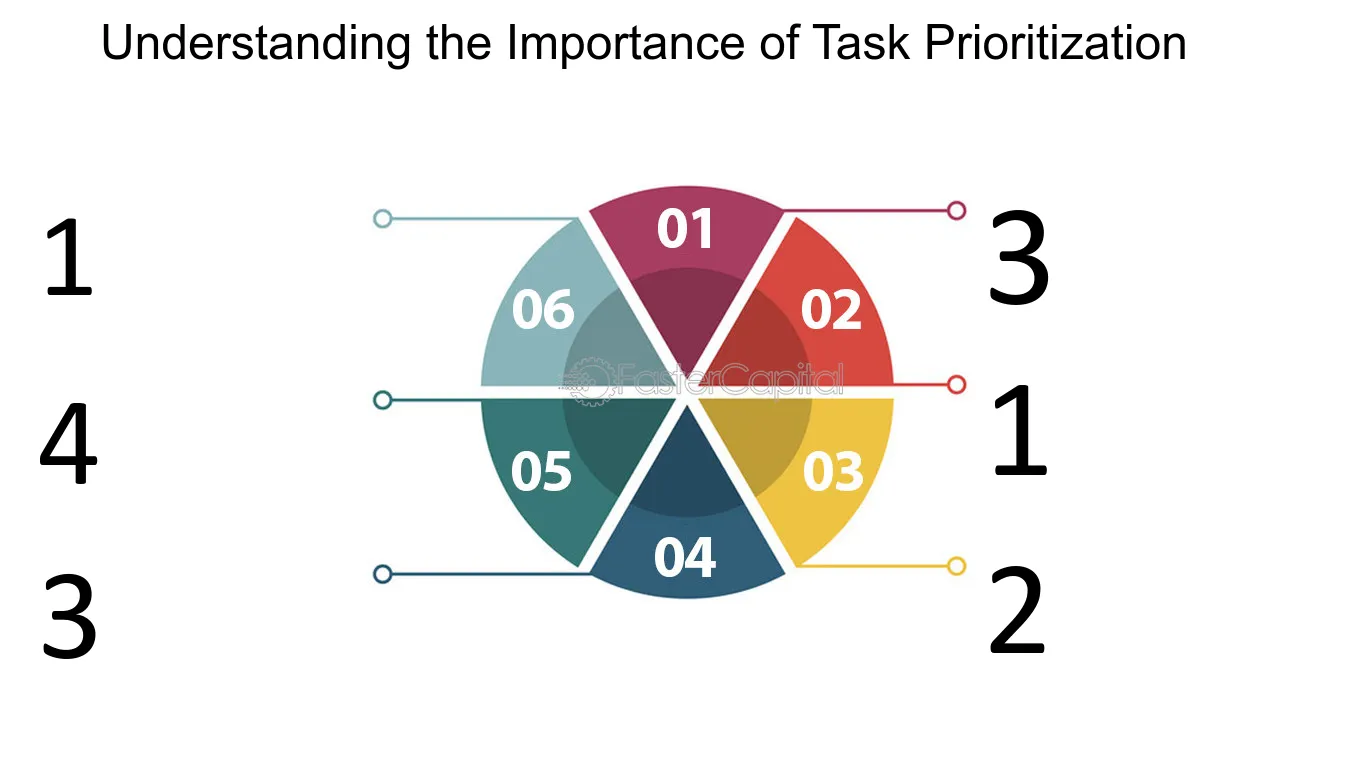 Understanding the Importance of Task Prioritization

1

4

3

01

02

03

04

05

06

FasterCapital

3

1

2